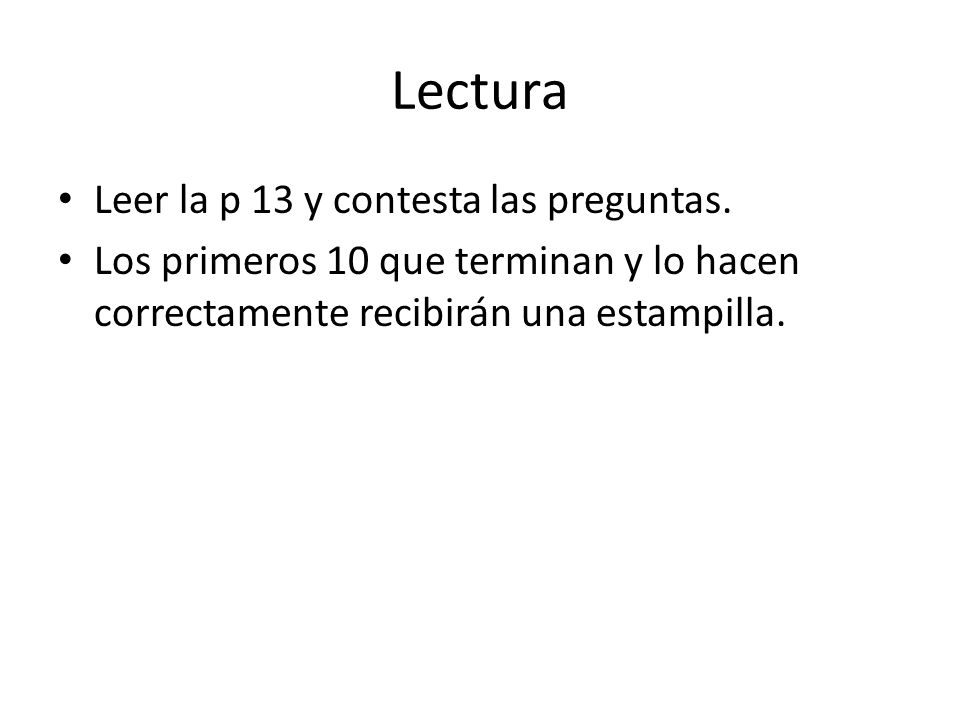 Lectura

• Leer la p 13 y contesta las preguntas.
• Los primeros 10 que terminan y lo hacen correctamente recibirán una estampilla.